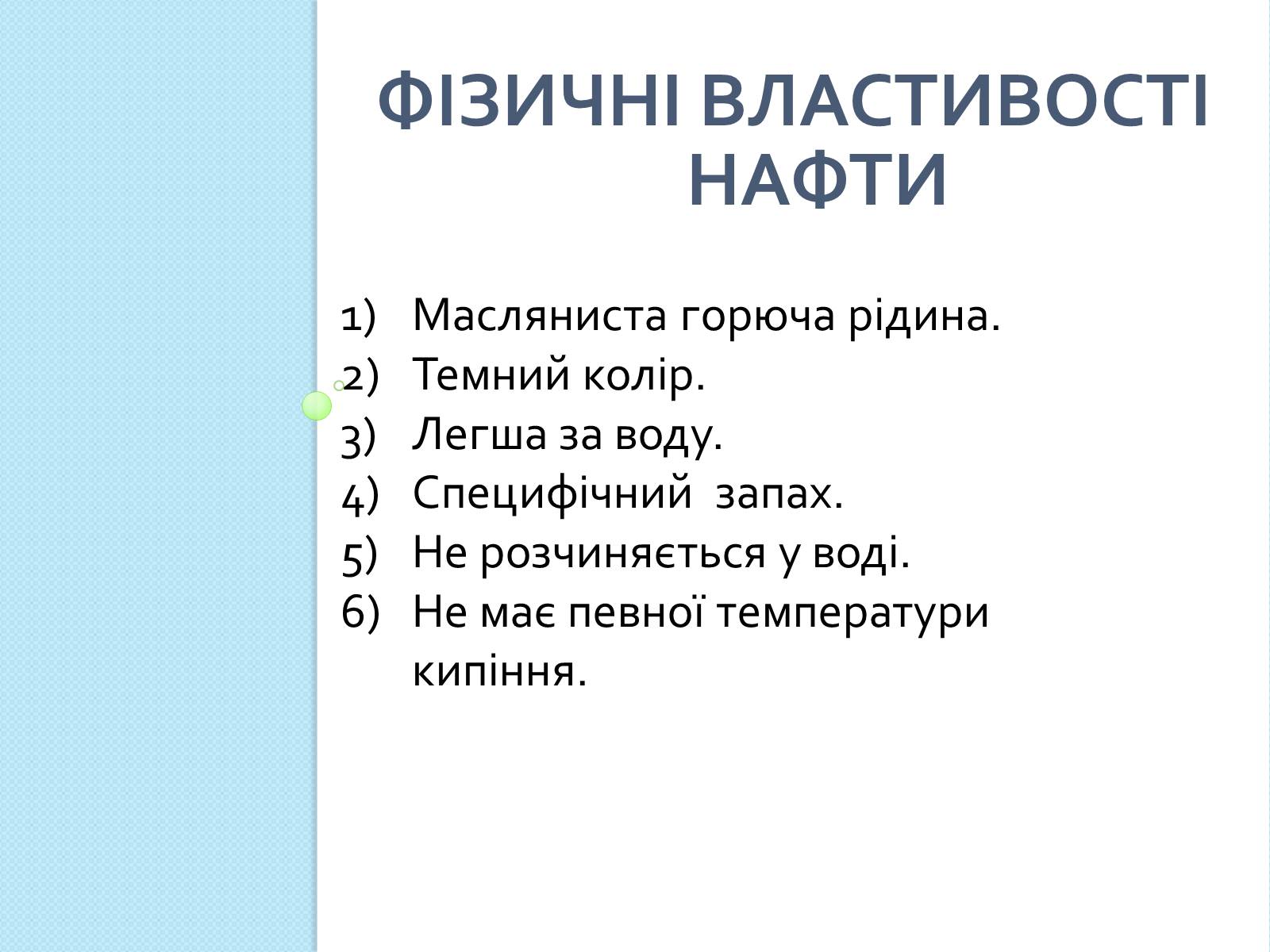 ФІЗИЧНІ ВЛАСТИВОСТІ НАФТИ

1) Масляниста горюча рідина.
2) Темний колір.
3) Легша за воду.
4) Специфічний запах.
5) Не розчиняється у воді.
6) Не має певної температури кипіння.